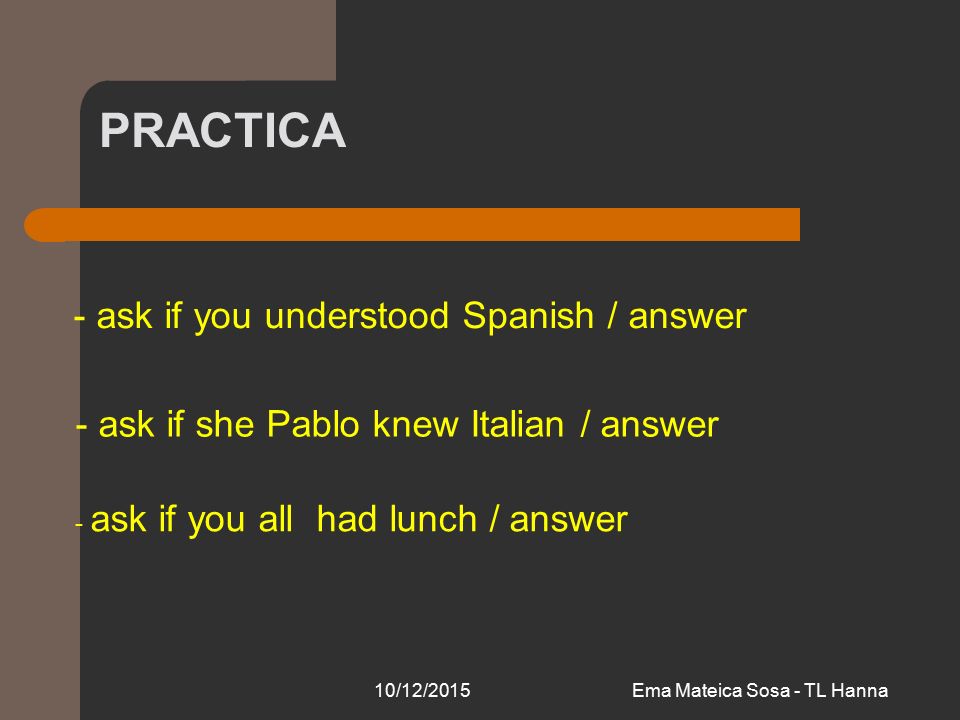 PRACTICA

- ask if you understood Spanish / answer

- ask if she Pablo knew Italian / answer

- ask if you all had lunch / answer

10/12/2015

Ema Mateica Sosa - TL Hanna